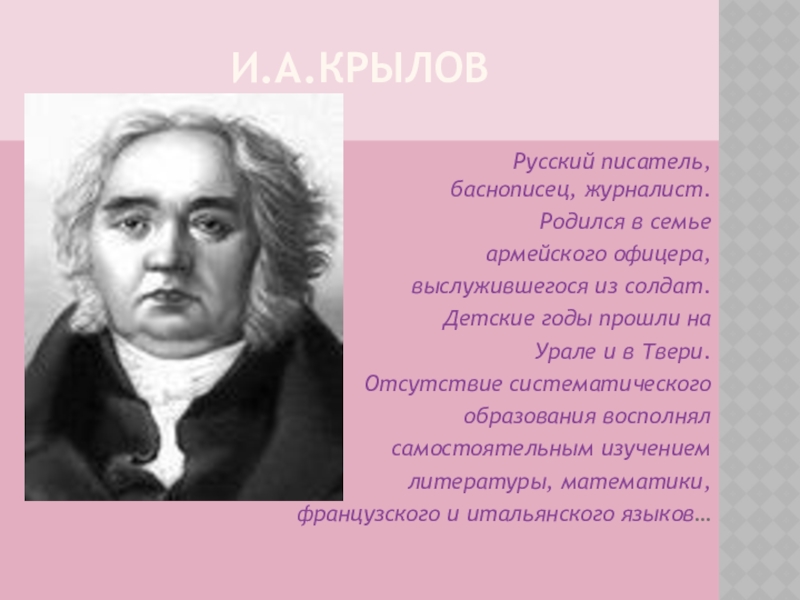 И.А.КРЫЛОВ

Русский писатель, баснописец, журналист. Родился в семье армейского офицера, выслужившегося из солдат. Детские годы прошли на Урале и в Твери. Отсутствие систематического образования восполнял самостоятельным изучением литературы, математики, французского и итальянского языков…